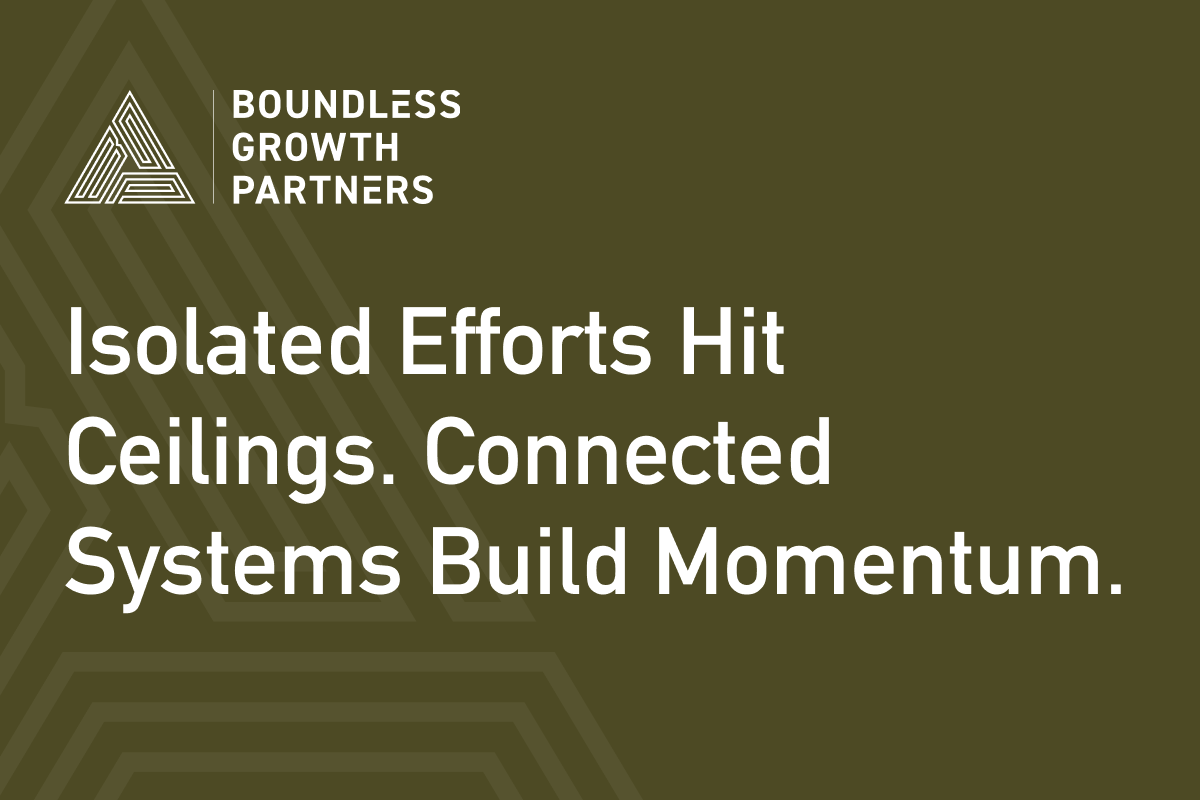 BOUNDLESS
GROWTH
PARTNERS

Isolated Efforts Hit Ceilings. Connected Systems Build Momentum.